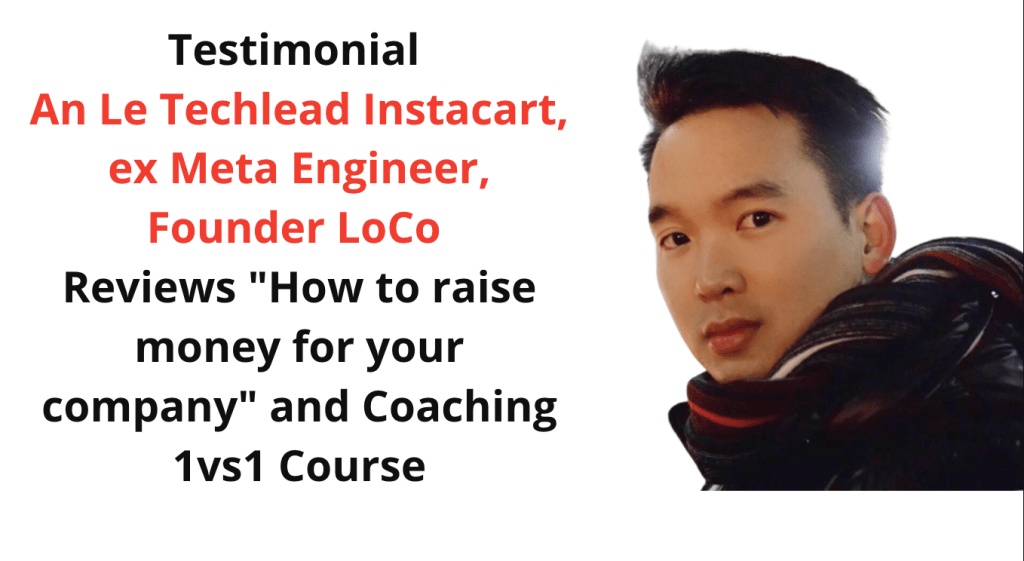 Testimonial
An Le Techlead Instacart, ex Meta Engineer, Founder LoCo
Reviews "How to raise money for your company" and Coaching 1vs1 Course